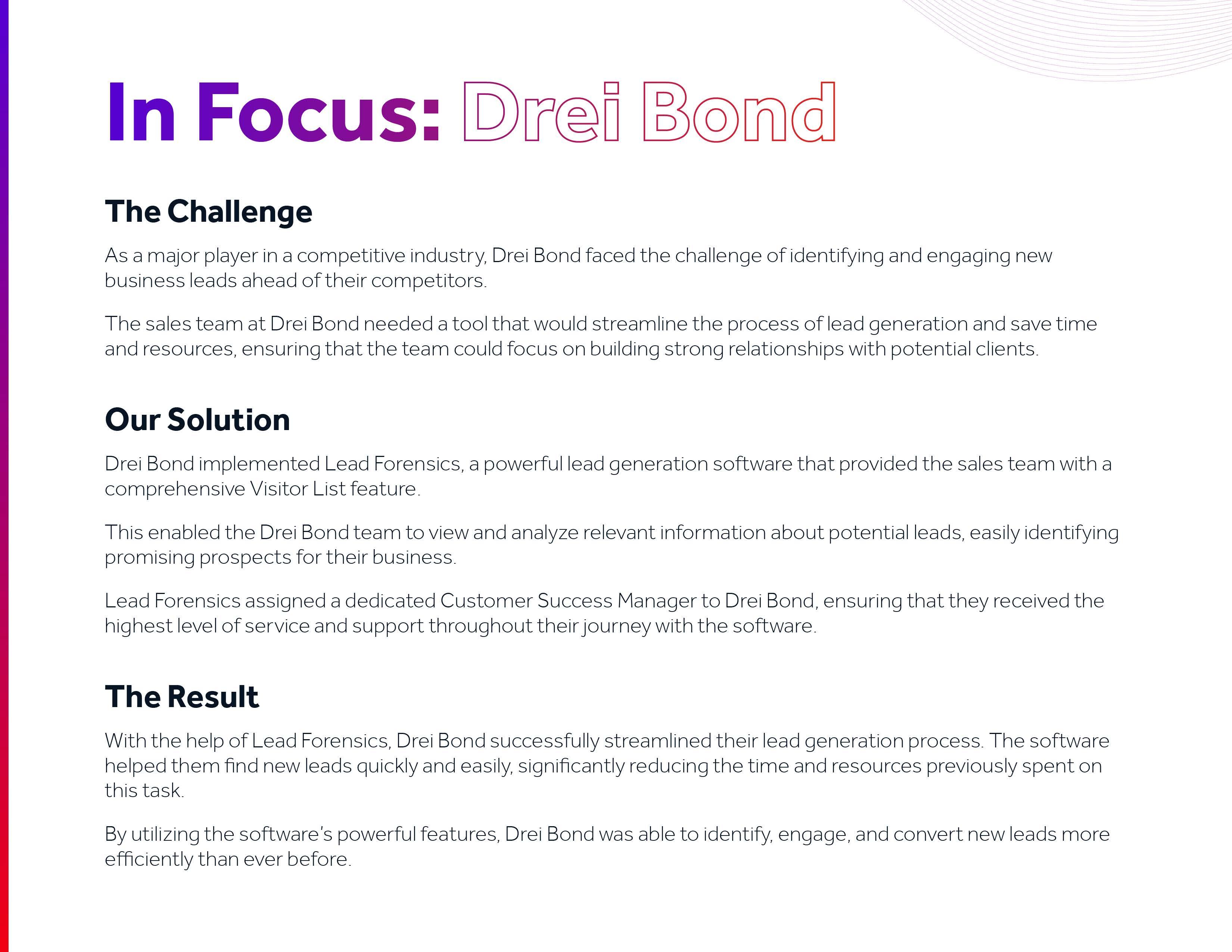 In Focus: Drei Bond

The Challenge

As a major player in a competitive industry, Drei Bond faced the challenge of identifying and engaging new business leads ahead of their competitors.

The sales team at Drei Bond needed a tool that would streamline the process of lead generation and save time and resources, ensuring that the team could focus on building strong relationships with potential clients.

Our Solution

Drei Bond implemented Lead Forensics, a powerful lead generation software that provided the sales team with a comprehensive Visitor List feature.

This enabled the Drei Bond team to view and analyze relevant information about potential leads, easily identifying promising prospects for their business.

Lead Forensics assigned a dedicated Customer Success Manager to Drei Bond, ensuring that they received the highest level of service and support throughout their journey with the software.

The Result

With the help of Lead Forensics, Drei Bond successfully streamlined their lead generation process. The software helped them find new leads quickly and easily, significantly reducing the time and resources previously spent on this task.

By utilizing the software's powerful features, Drei Bond was able to identify, engage, and convert new leads more efficiently than ever before.